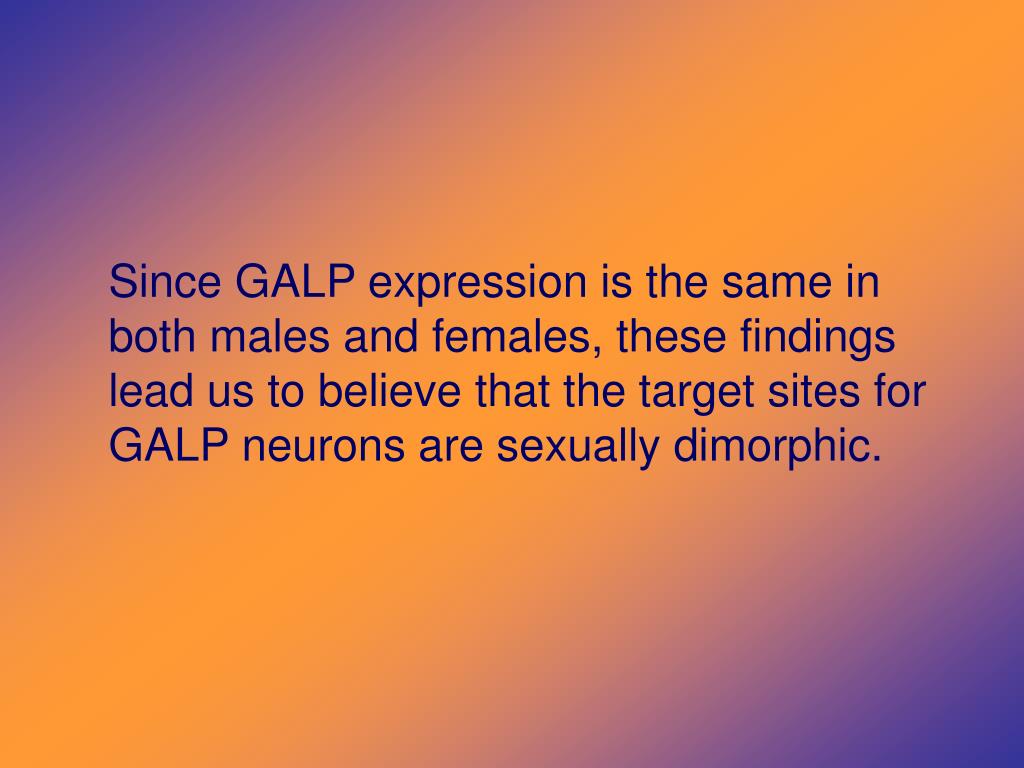 Since GALP expression is the same in both males and females, these findings lead us to believe that the target sites for GALP neurons are sexually dimorphic.